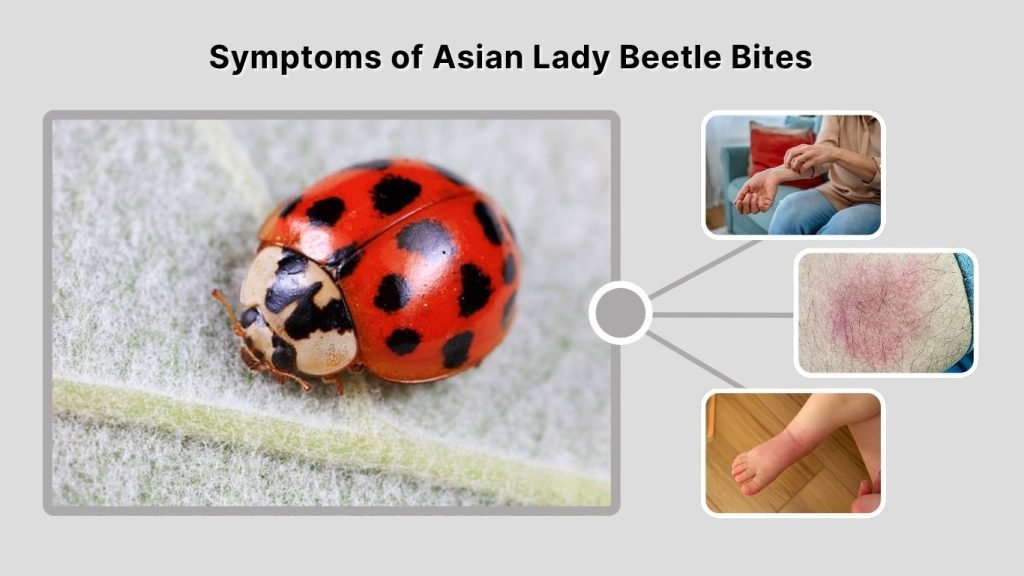 Symptoms of Asian Lady Beetle Bites